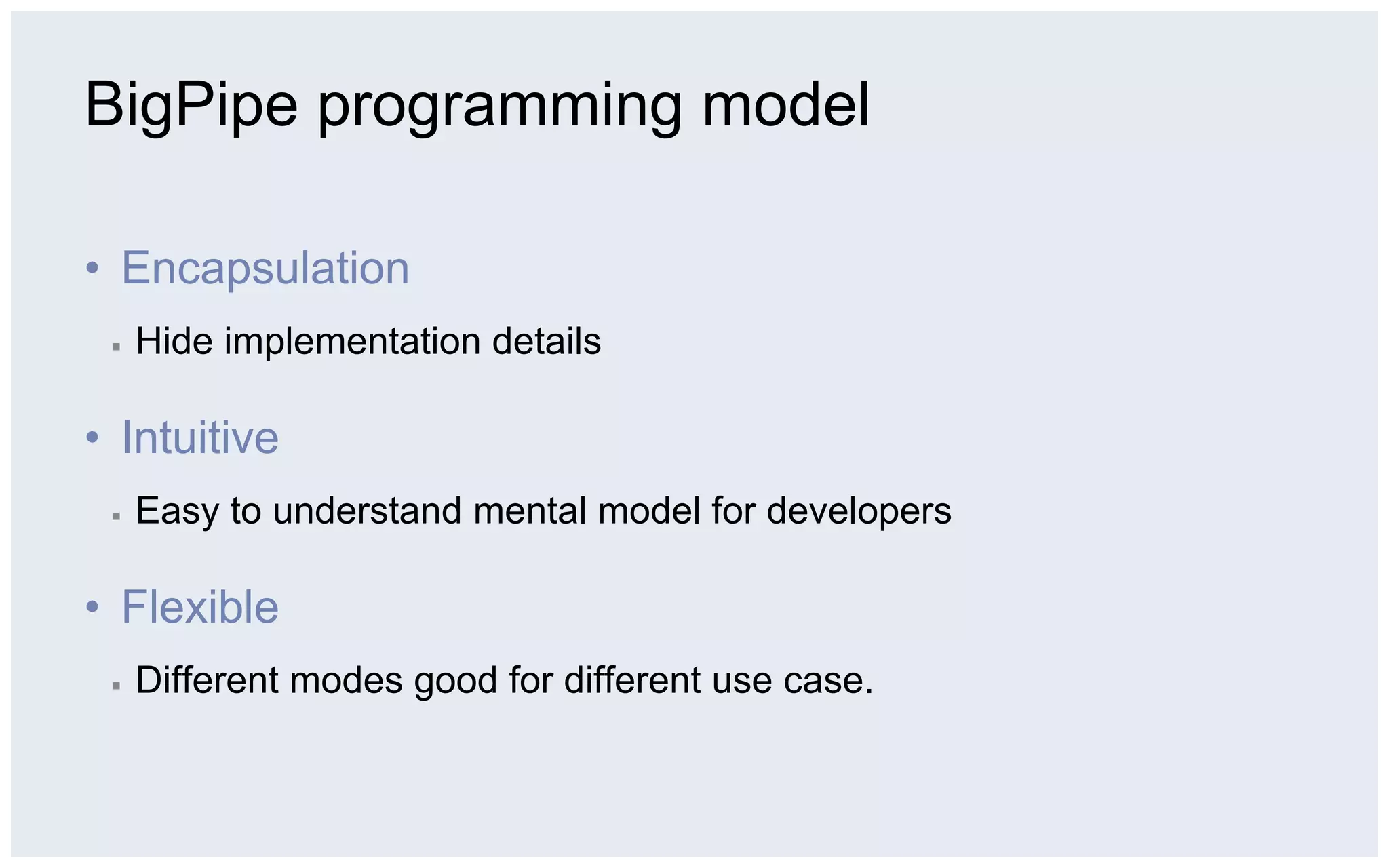 BigPipe programming model

• Encapsulation

▪ Hide implementation details

• Intuitive

▪ Easy to understand mental model for developers

• Flexible

▪ Different modes good for different use case.